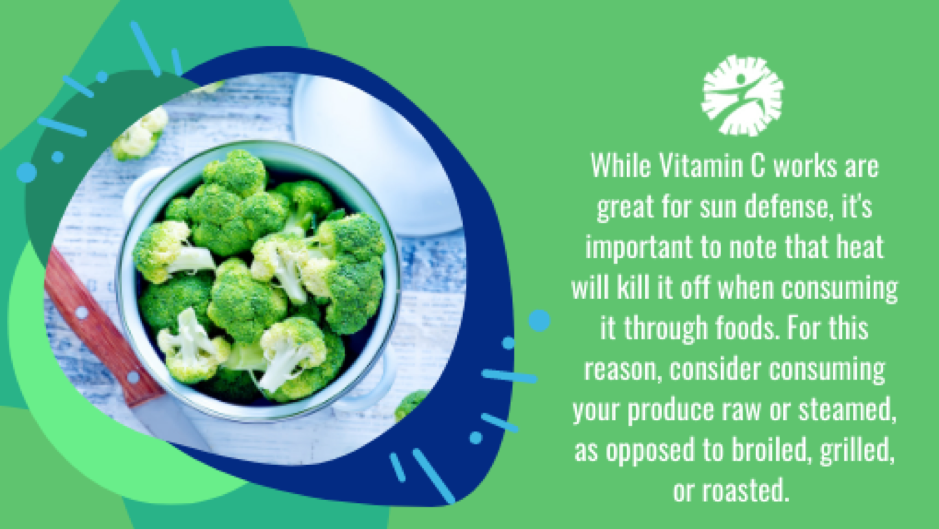 While Vitamin C works are great for sun defense, it's important to note that heat will kill it off when consuming it through foods. For this reason, consider consuming your produce raw or steamed, as opposed to broiled, grilled, or roasted.